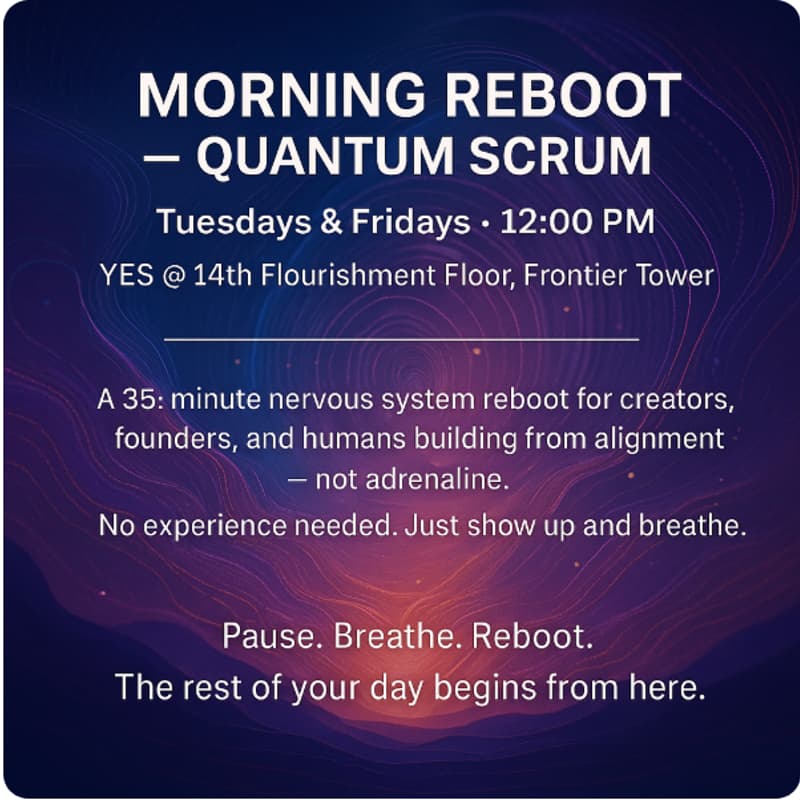 MORNING REBOOT
— QUANTUM SCRUM

Tuesdays & Fridays · 12:00 PM

YES @ 14th Flourishment Floor, Frontier Tower

A 35: minute nervous system reboot for creators, founders, and humans building from alignment — not adrenaline.

No experience needed. Just show up and breathe.

Pause. Breathe. Reboot.
The rest of your day begins from here.